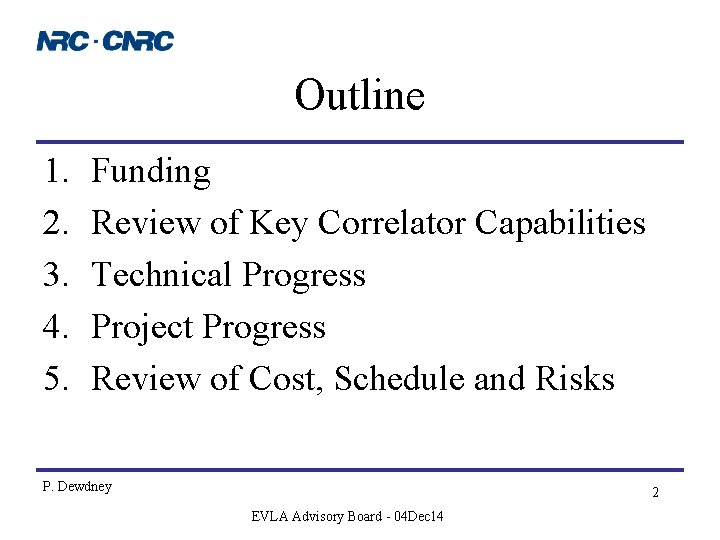 NRC · CNRC

Outline

1. Funding
2. Review of Key Correlator Capabilities
3. Technical Progress
4. Project Progress
5. Review of Cost, Schedule and Risks

P. Dewdney

2

EVLA Advisory Board - 04Dec14